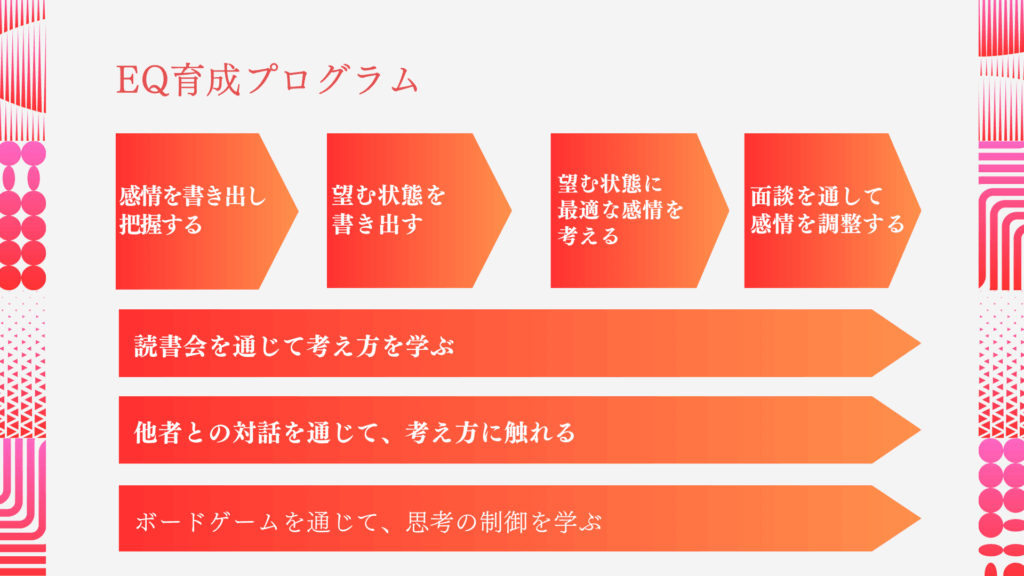 EQ育成プログラム

感情を書き出し把握する

望む状態を書き出す

望む状態に最適な感情を考える

面談を通して感情を調整する

読書会を通じて考え方を学ぶ

他者との対話を通じて、考え方に触れる

ボードゲームを通じて、思考の制御を学ぶ